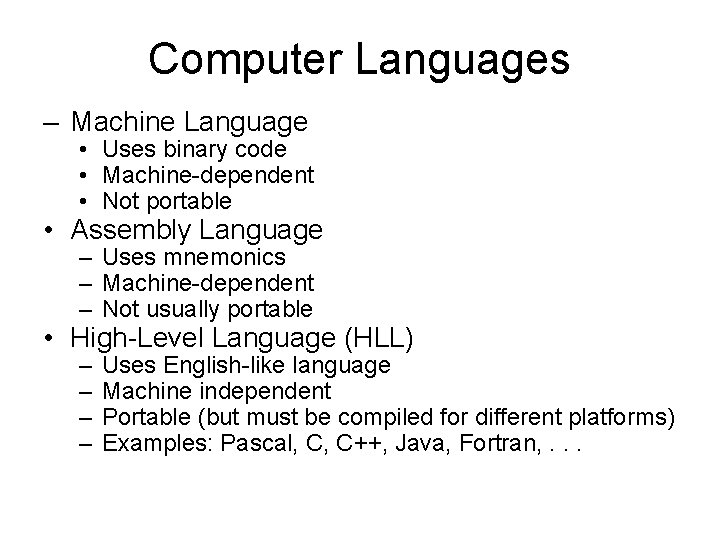 Computer Languages

– Machine Language
• Uses binary code
• Machine-dependent
• Not portable
• Assembly Language
– Uses mnemonics
– Machine-dependent
– Not usually portable
• High-Level Language (HLL)
– Uses English-like language
– Machine independent
– Portable (but must be compiled for different platforms)
– Examples: Pascal, C, C++, Java, Fortran, . . .